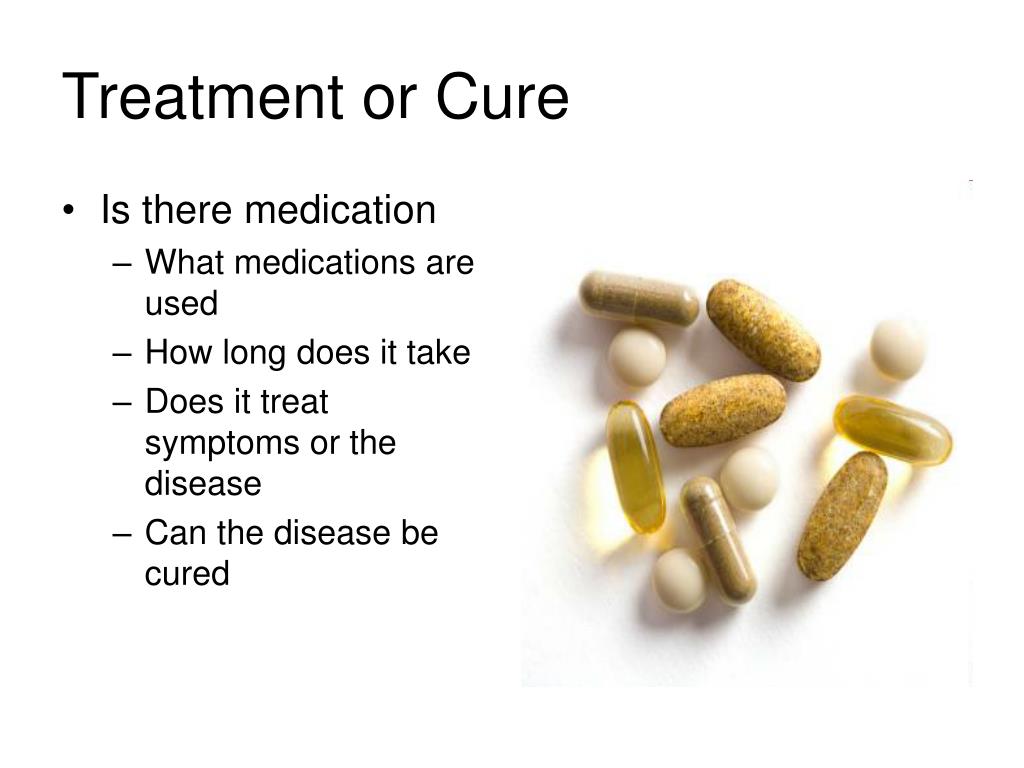 Treatment or Cure

• Is there medication
  – What medications are used
  – How long does it take
  – Does it treat symptoms or the disease
  – Can the disease be cured